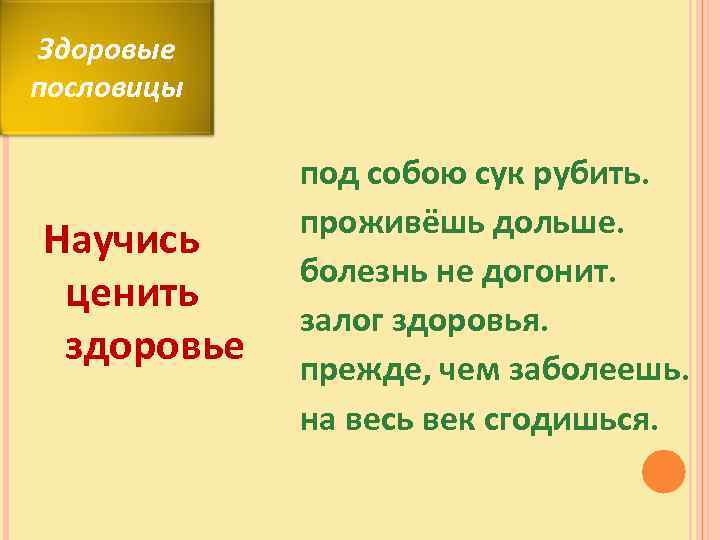 Здоровые пословицы

Научись ценить здоровье

под собою сук рубить.
проживёшь дольше.
болезнь не догонит.
залог здоровья.
прежде, чем заболеешь.
на весь век сгодишься.